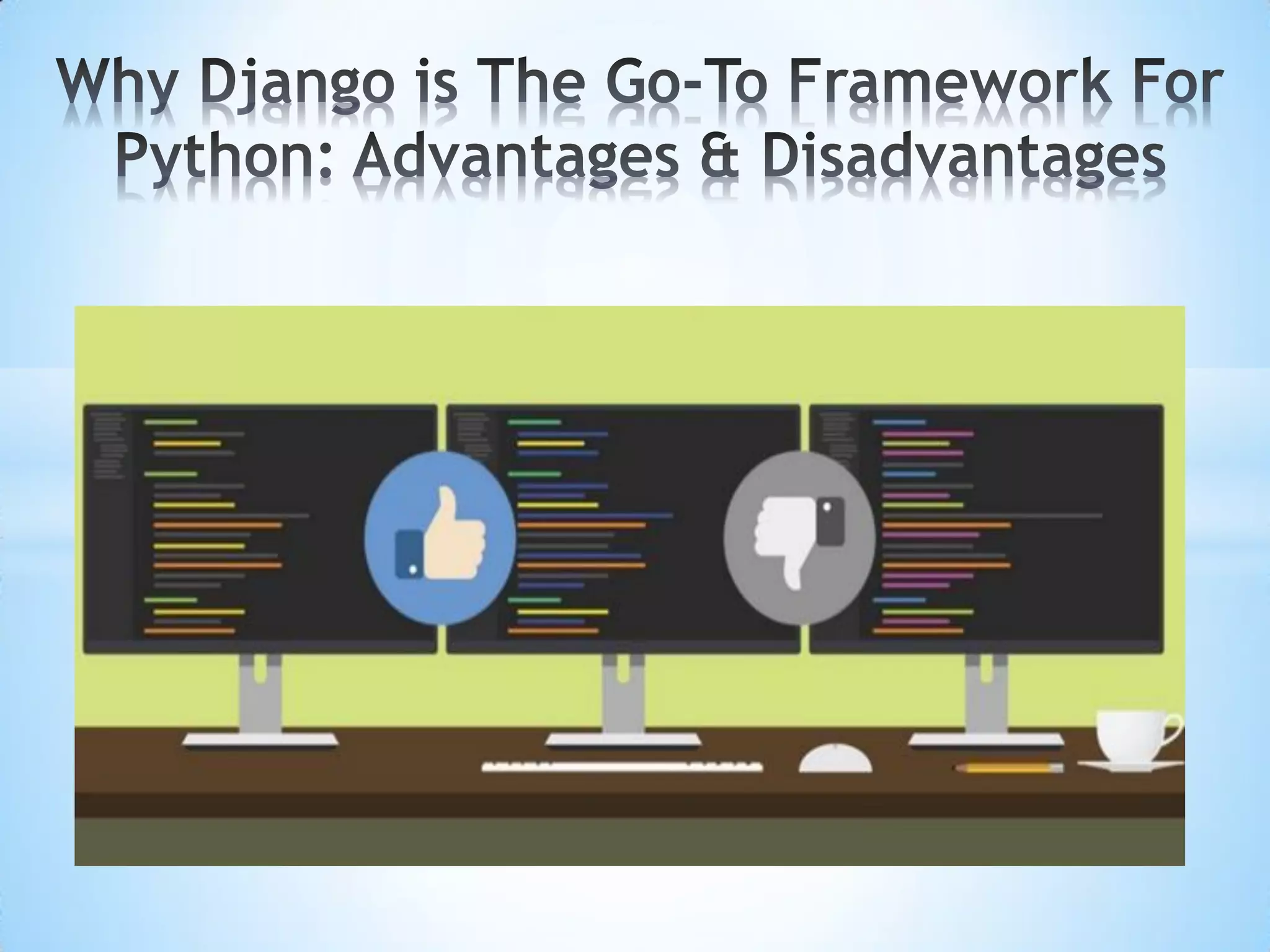 Why Django is The Go-To Framework For Python: Advantages & Disadvantages